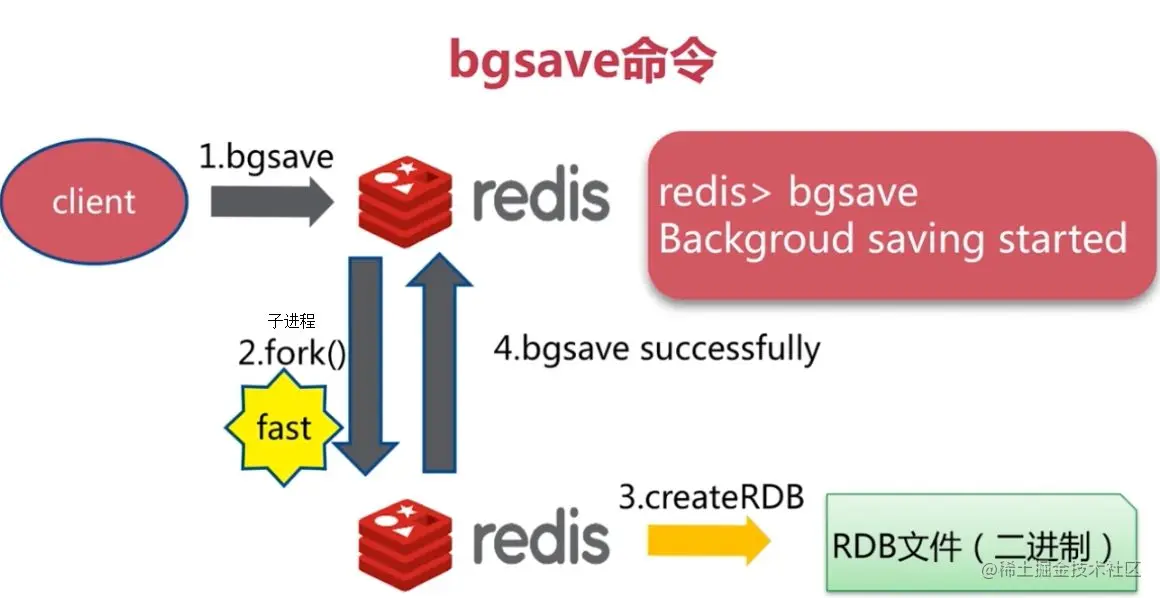 bgsave命令

client

1.bgsave

redis

redis> bgsave
Backgroud saving started

子进程
2.fork()

fast

4.bgsave successfully

redis

3.createRDB

RDB文件（二进制）

@稀土掘金技术社区